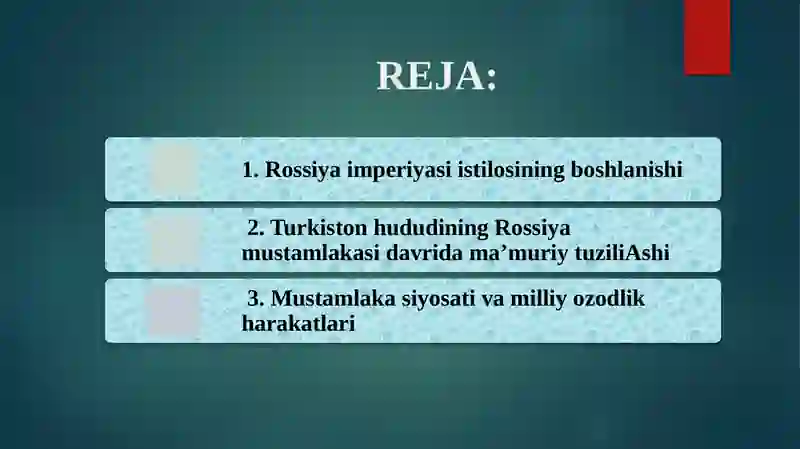 REJA:

1. Rossiya imperiyasi istilosining boshlanishi

2. Turkiston hududining Rossiya mustamlakasi davrida ma’muriy tuziliAshi

3. Mustamlaka siyosati va milliy ozodlik harakatlari